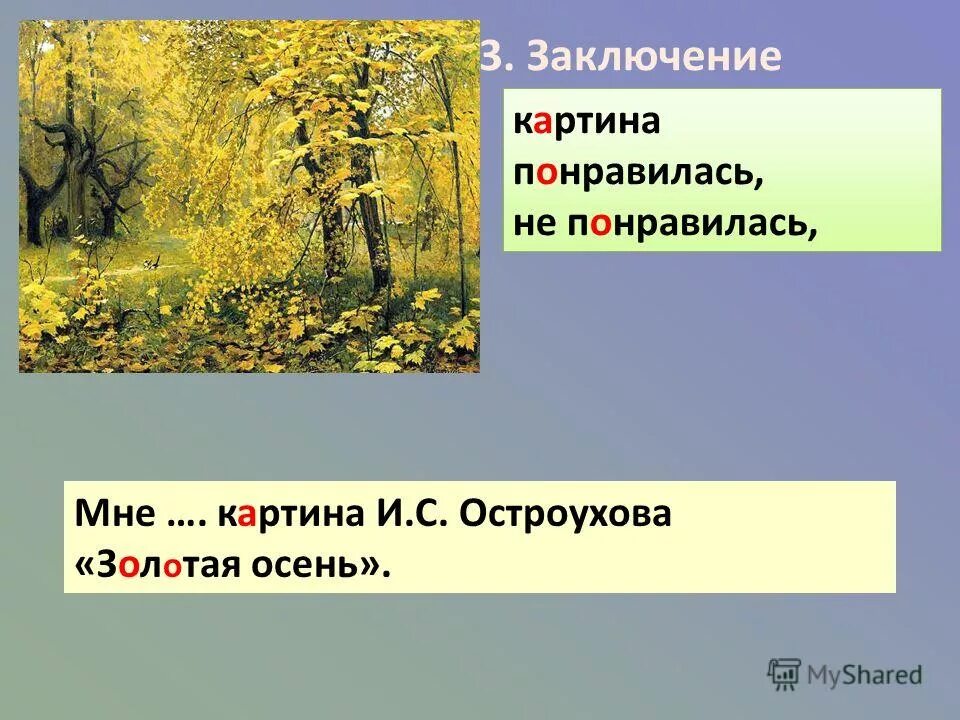 3. Заключение

картина понравилась, не понравилась,

Мне …. картина И.С. Остроухова «Золотая осень».

MyShared